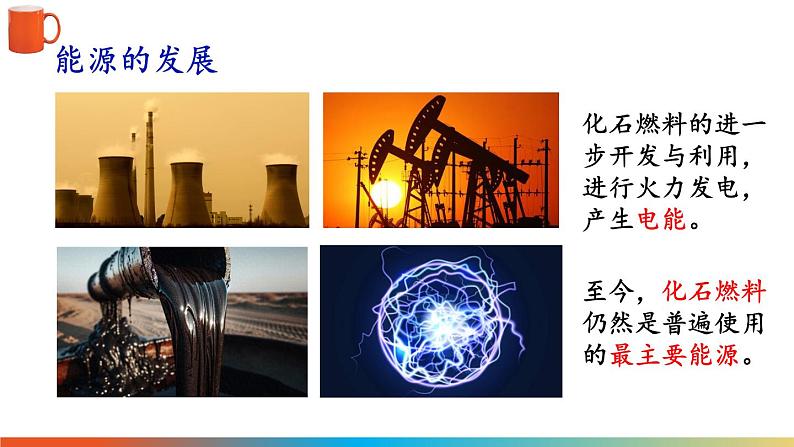 能源的发展

化石燃料的进一步开发与利用，进行火力发电，产生电能。

至今，化石燃料仍然是普遍使用的最主要能源。